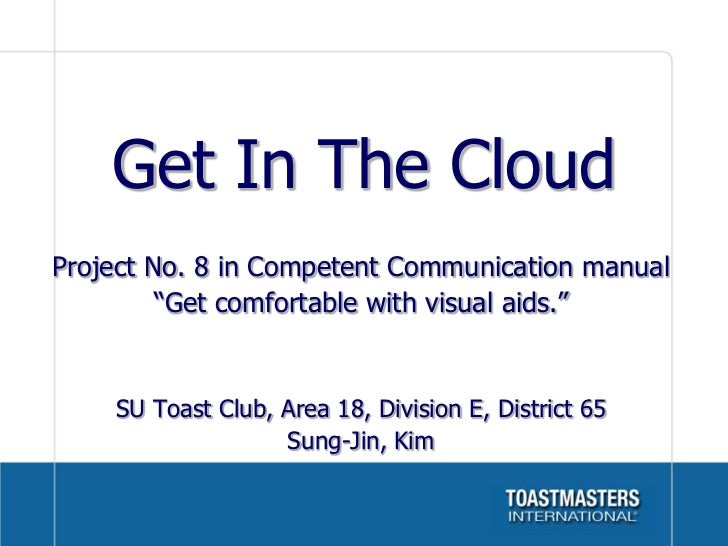 Get In The Cloud

Project No. 8 in Competent Communication manual
“Get comfortable with visual aids.”

SU Toast Club, Area 18, Division E, District 65
Sung-Jin, Kim

TOASTMASTERS
INTERNATIONAL